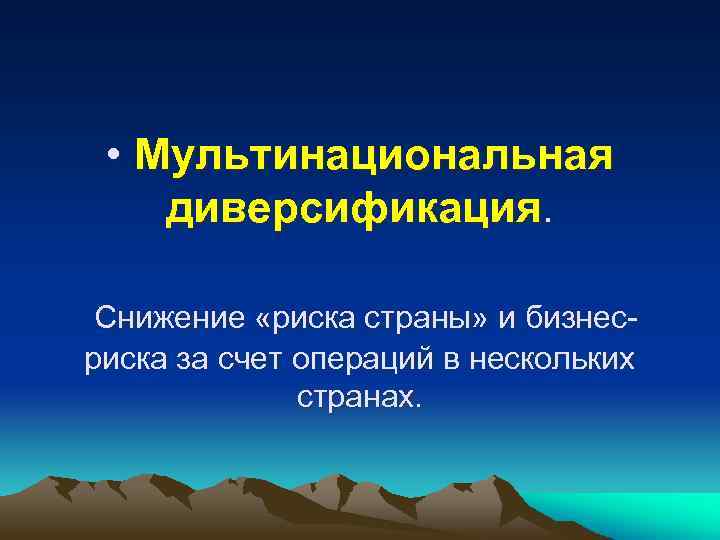 • Мультинациональная диверсификация.

Снижение «риска страны» и бизнес-риска за счет операций в нескольких странах.